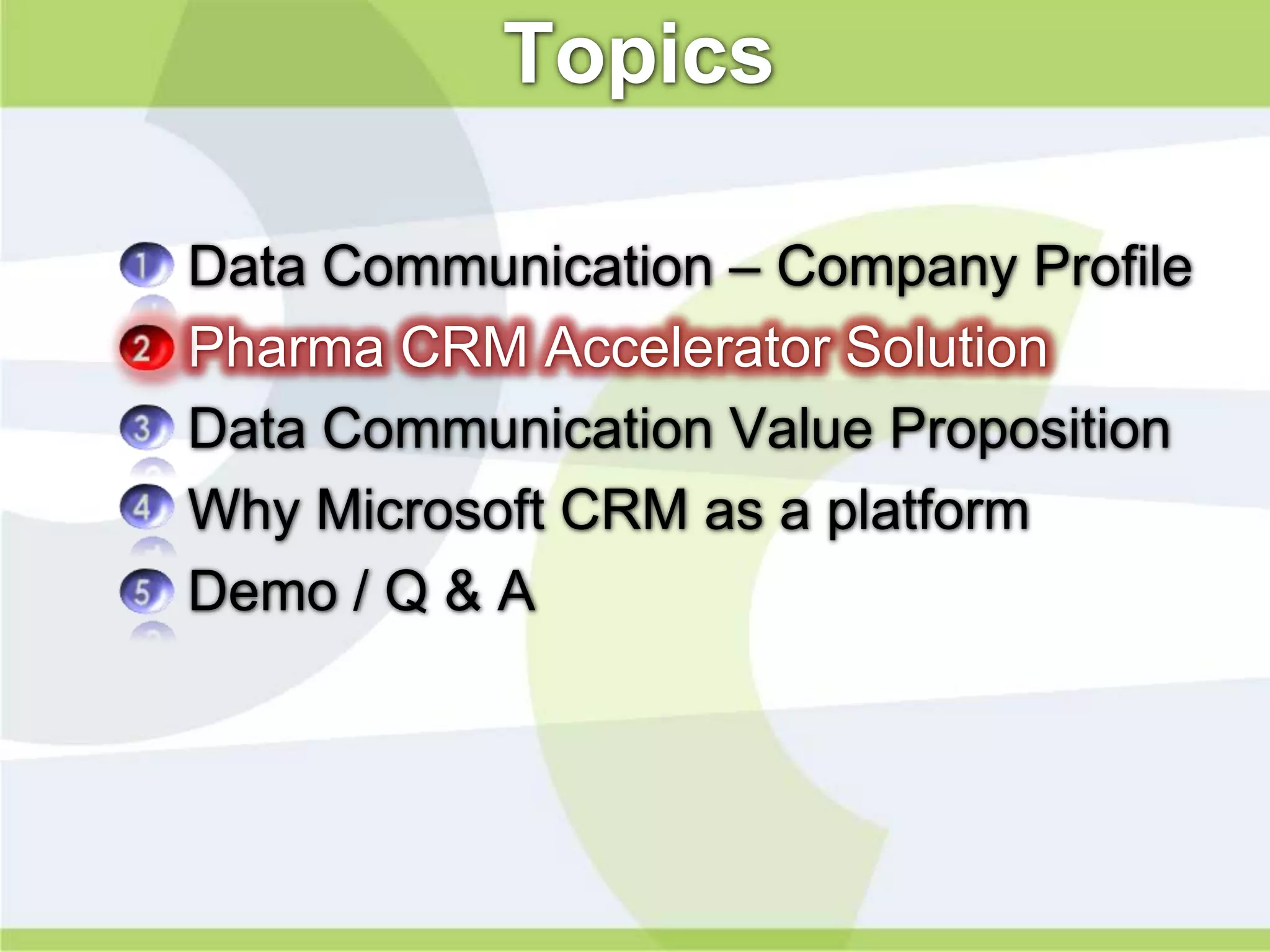 Topics

1 Data Communication – Company Profile
2 Pharma CRM Accelerator Solution
3 Data Communication Value Proposition
4 Why Microsoft CRM as a platform
5 Demo / Q & A